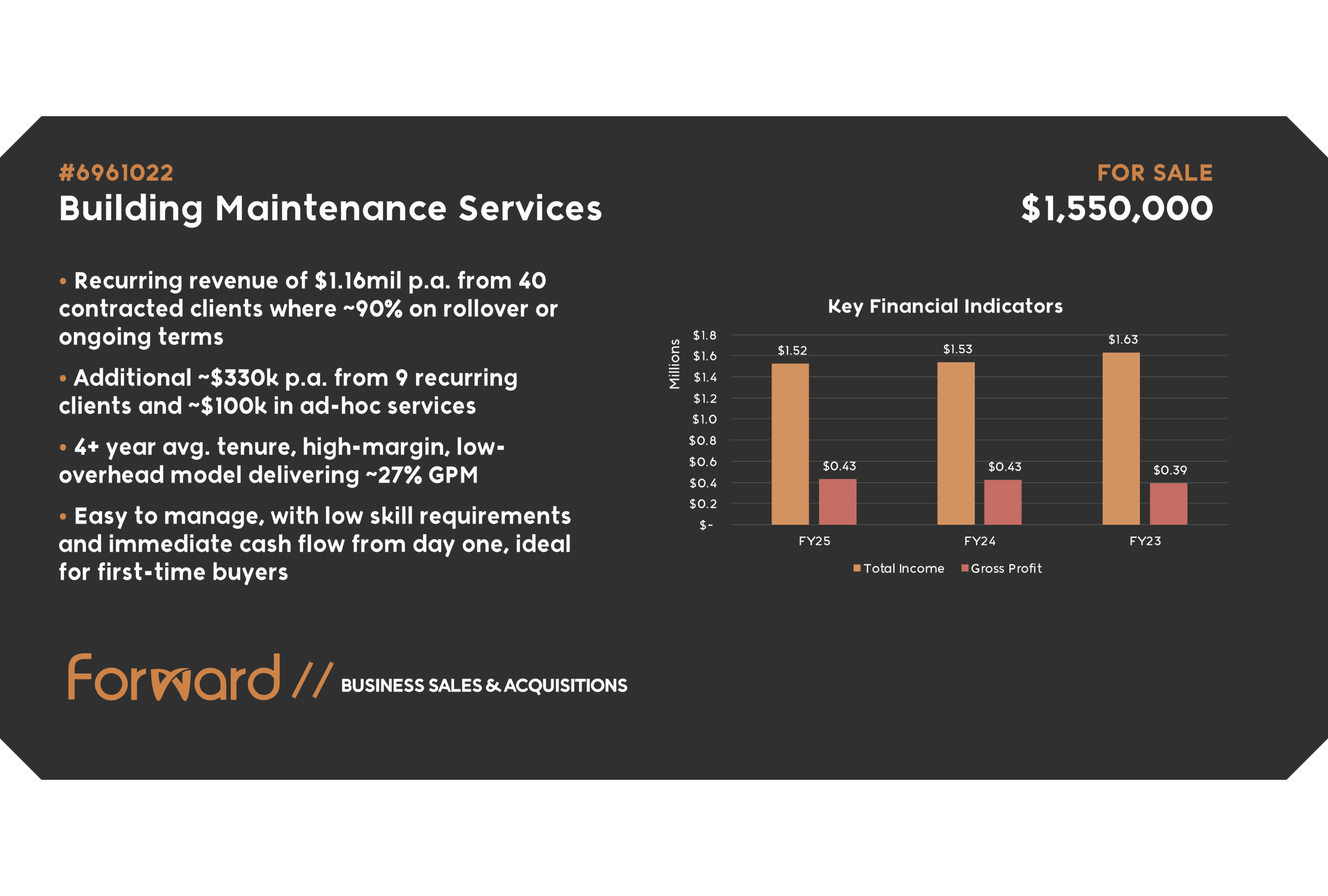 #6961022
Building Maintenance Services

FOR SALE
$1,550,000

• Recurring revenue of $1.16mil p.a. from 40 contracted clients where ~90% on rollover or ongoing terms

• Additional ~$330k p.a. from 9 recurring clients and ~$100k in ad-hoc services

• 4+ year avg. tenure, high-margin, low-overhead model delivering ~27% GPM

• Easy to manage, with low skill requirements and immediate cash flow from day one, ideal for first-time buyers

Key Financial Indicators

Millions
$1.8
$1.6
$1.4
$1.2
$1.0
$0.8
$0.6
$0.4
$0.2
$-

$1.52
$0.43
$1.53
$0.43
$1.63
$0.39

FY25
FY24
FY23

Total Income
Gross Profit

Forward // BUSINESS SALES & ACQUISITIONS